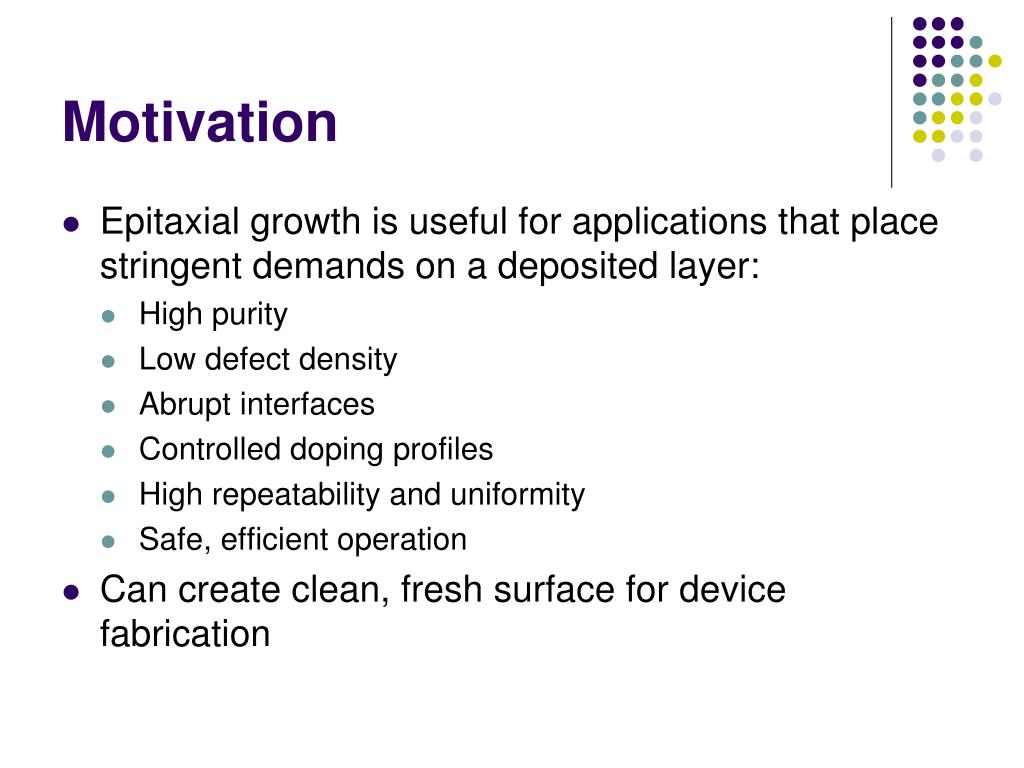 Motivation

- Epitaxial growth is useful for applications that place stringent demands on a deposited layer:
  - High purity
  - Low defect density
  - Abrupt interfaces
  - Controlled doping profiles
  - High repeatability and uniformity
  - Safe, efficient operation
- Can create clean, fresh surface for device fabrication